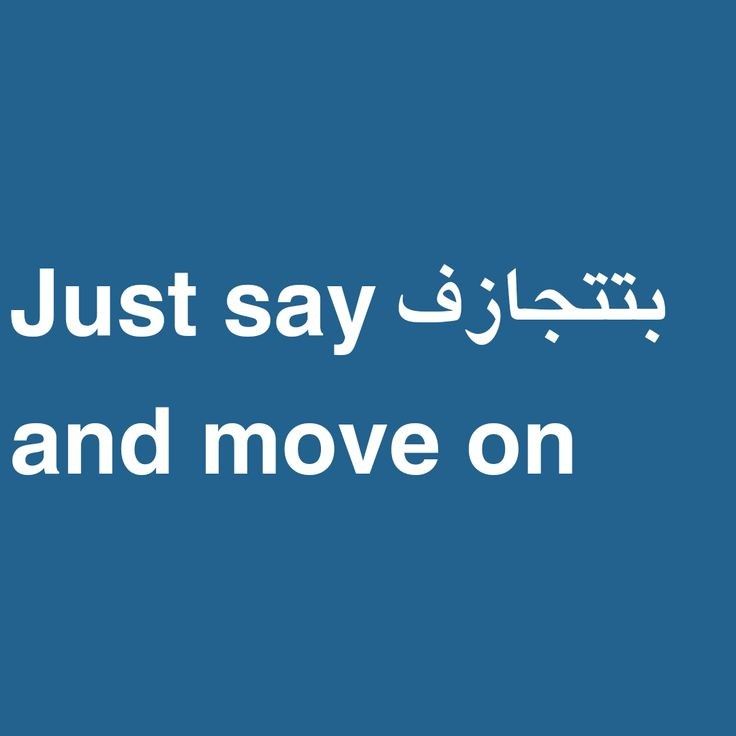 Just say بتتجازف and move on